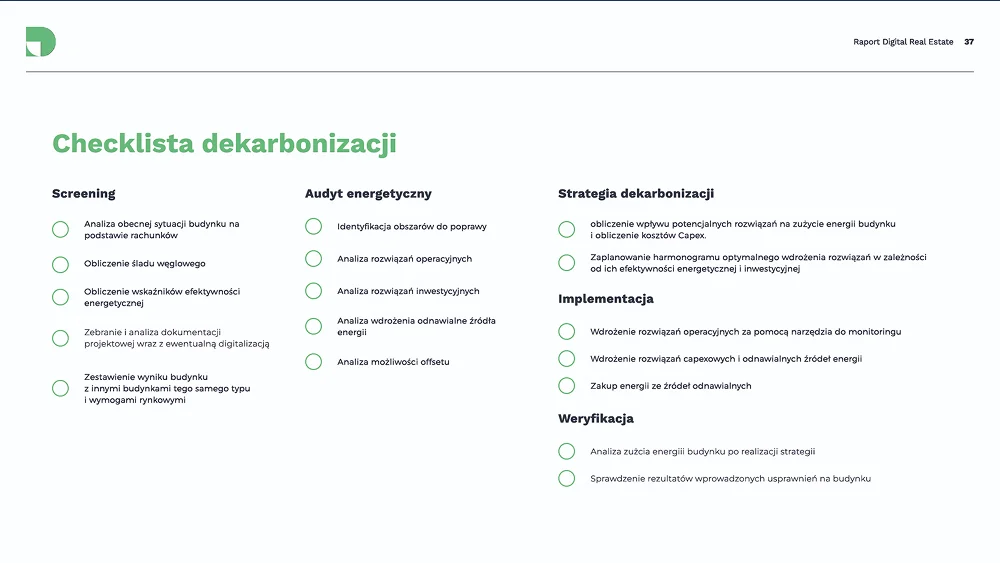 Raport Digital Real Estate 37

Checklista dekarbonizacji

Screening

Analiza obecnej sytuacji budynku na podstawie rachunków

Obliczenie śladu węglowego

Obliczenie wskaźników efektywności energetycznej

Zebranie i analiza dokumentacji projektowej wraz z ewentualną digitalizacją

Zestawienie wyniku budynku z innymi budynkami tego samego typu i wymogami rynkowymi

Audyt energetyczny

Identyfikacja obszarów do poprawy

Analiza rozwiązań operacyjnych

Analiza rozwiązań inwestycyjnych

Analiza wdrożenia odnawialne źródła energii

Analiza możliwości offsetu

Strategia dekarbonizacji

obliczenie wpływu potencjalnych rozwiązań na zużycie energii budynku i obliczenie kosztów Capex.

Zaplanowanie harmonogramu optymalnego wdrożenia rozwiązań w zależności od ich efektywności energetycznej i inwestycyjnej

Implementacja

Wdrożenie rozwiązań operacyjnych za pomocą narzędzia do monitoringu

Wdrożenie rozwiązań capexowych i odnawialnych źródeł energii

Zakup energii ze źródeł odnawialnych

Weryfikacja

Analiza zużcia energiii budynku po realizacji strategii

Sprawdzenie rezultatów wprowadzonych usprawnień na budynku